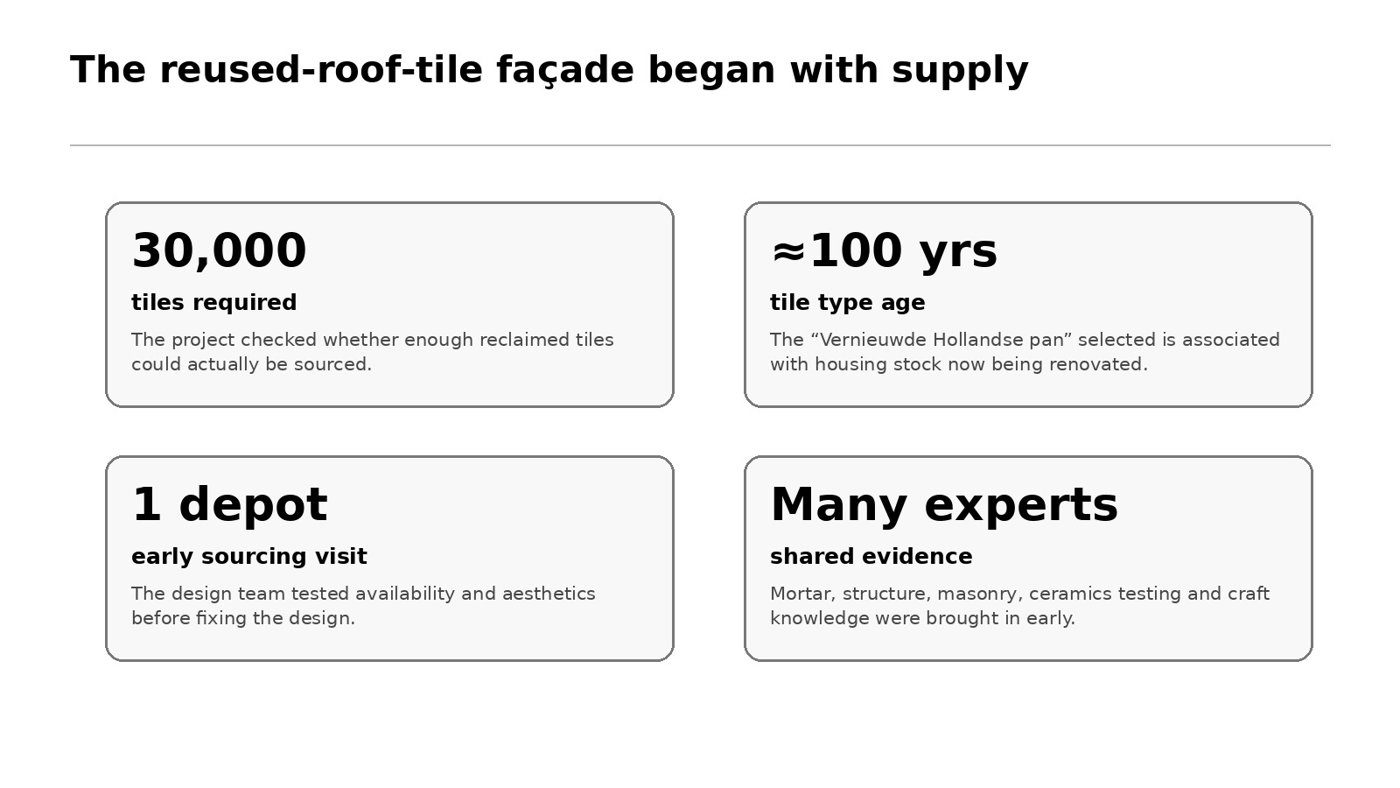 The reused-roof-tile façade began with supply

30,000

tiles required

The project checked whether enough reclaimed tiles could actually be sourced.

≈100 yrs

tile type age

The “Vernieuwde Hollandse pan” selected is associated with housing stock now being renovated.

1 depot

early sourcing visit

The design team tested availability and aesthetics before fixing the design.

Many experts

shared evidence

Mortar, structure, masonry, ceramics testing and craft knowledge were brought in early.